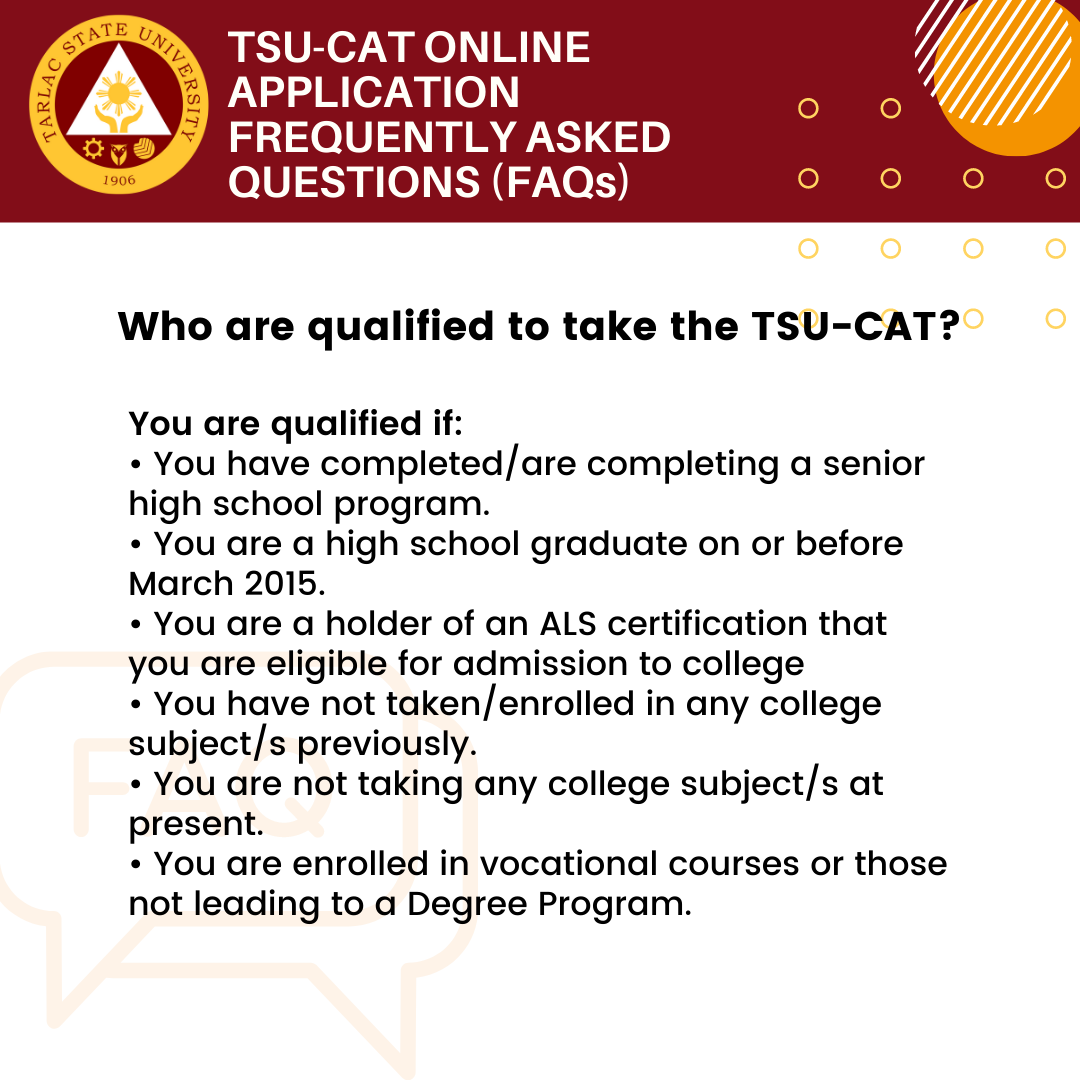 TARLAC STATE UNIVERSITY
1906

TSU-CAT ONLINE APPLICATION FREQUENTLY ASKED QUESTIONS (FAQs)

Who are qualified to take the TSU-CAT?

You are qualified if:
• You have completed/are completing a senior high school program.
• You are a high school graduate on or before March 2015.
• You are a holder of an ALS certification that you are eligible for admission to college
• You have not taken/enrolled in any college subject/s previously.
• You are not taking any college subject/s at present.
• You are enrolled in vocational courses or those not leading to a Degree Program.

FAQ